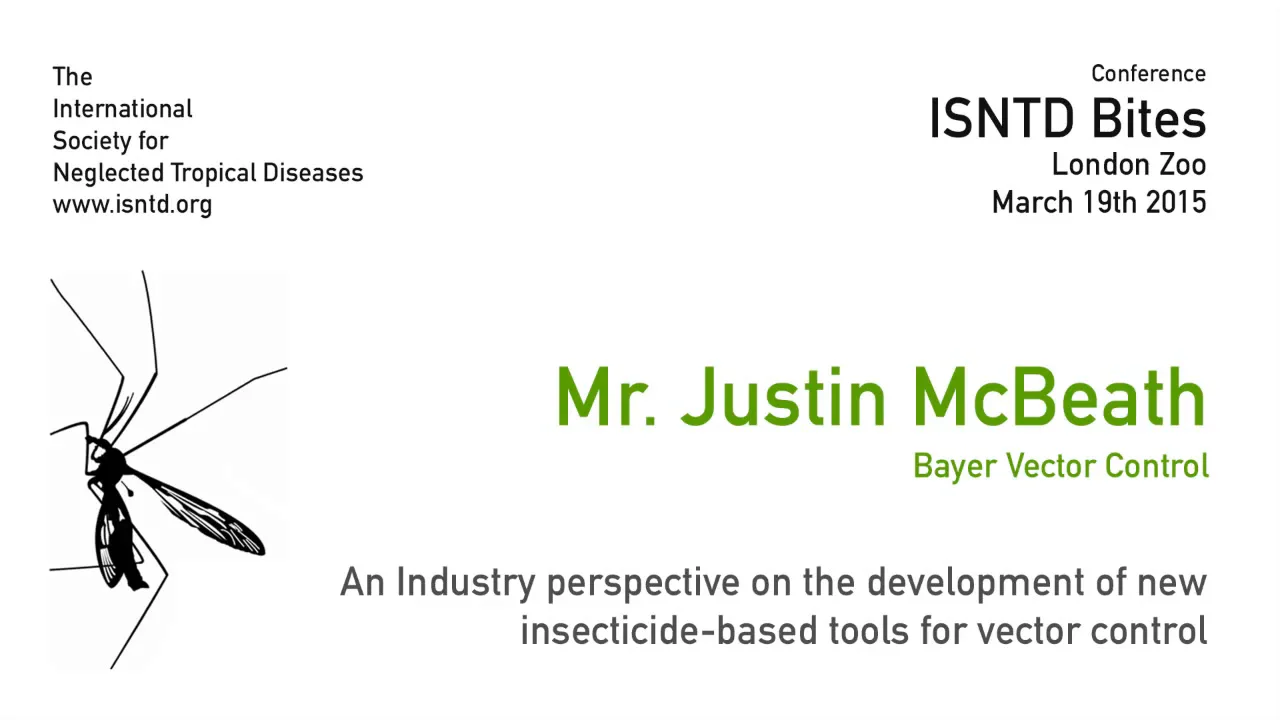 The International Society for Neglected Tropical Diseases
www.isntd.org

Conference
ISNTD Bites
London Zoo
March 19th 2015

Mr. Justin McBeath
Bayer Vector Control

An Industry perspective on the development of new insecticide-based tools for vector control